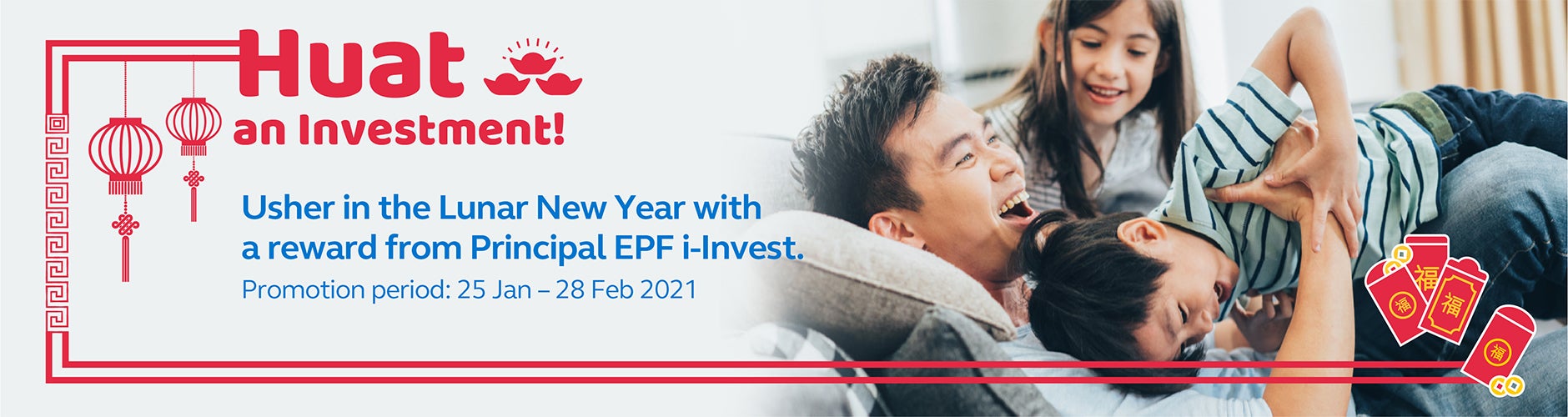 Huat an Investment!

Usher in the Lunar New Year with a reward from Principal EPF i-Invest.

Promotion period: 25 Jan – 28 Feb 2021

福 福 福 福